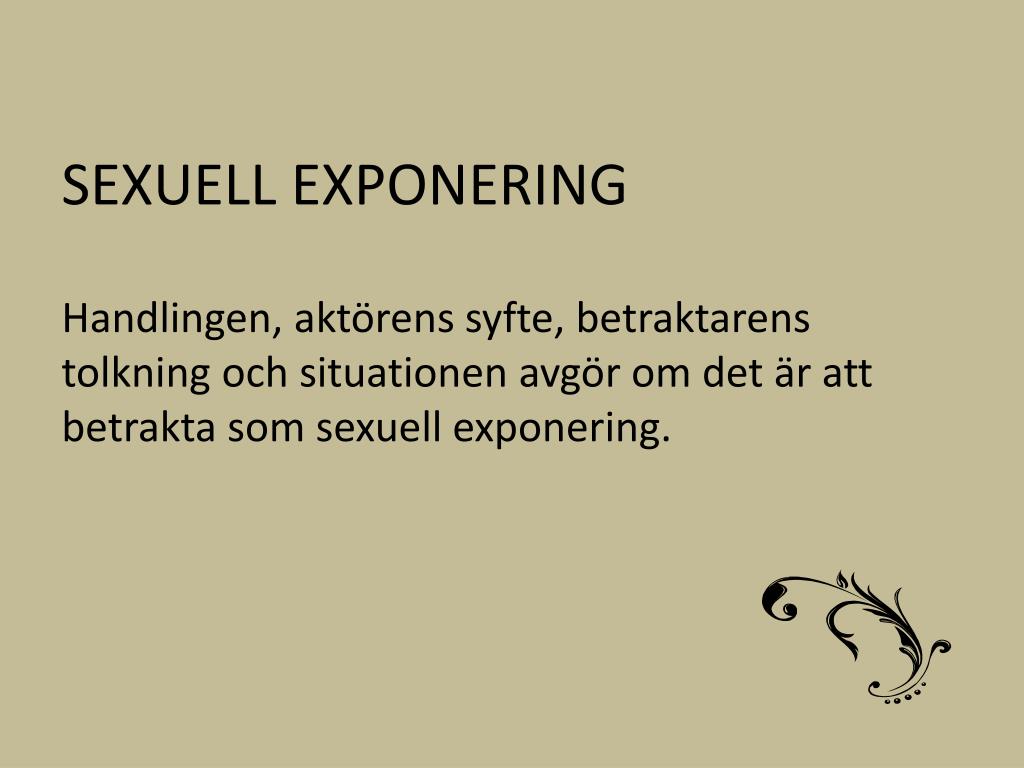 SEXUELL EXPONERING

Handlingen, aktörens syfte, betraktarens tolkning och situationen avgör om det är att betrakta som sexuell exponering.